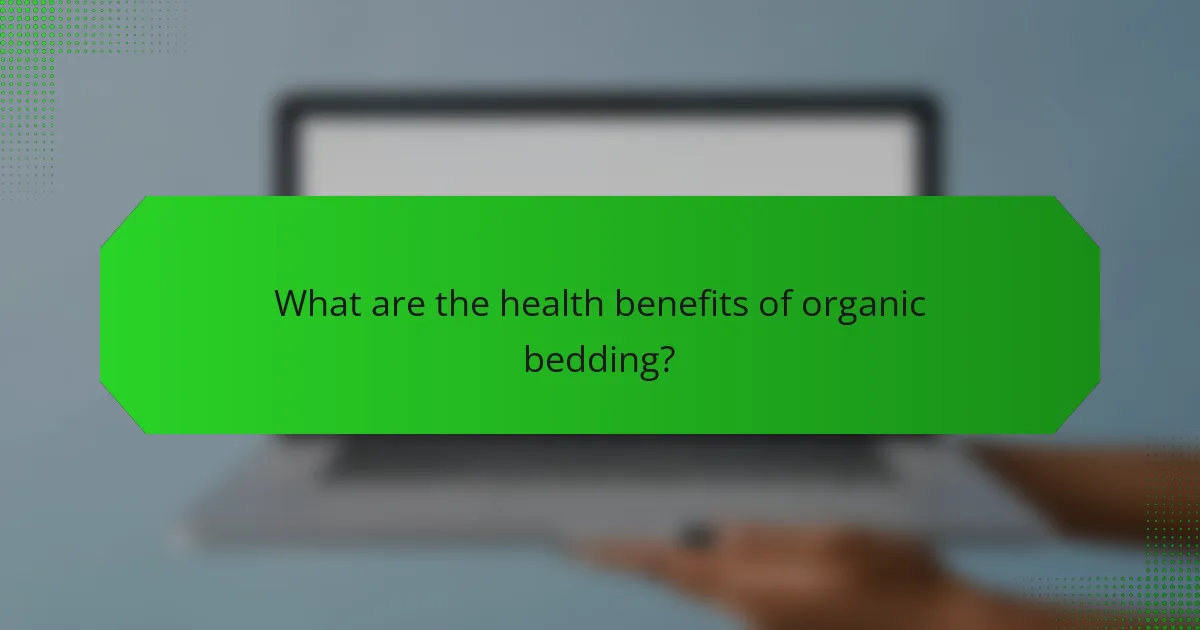 What are the health benefits of organic bedding?